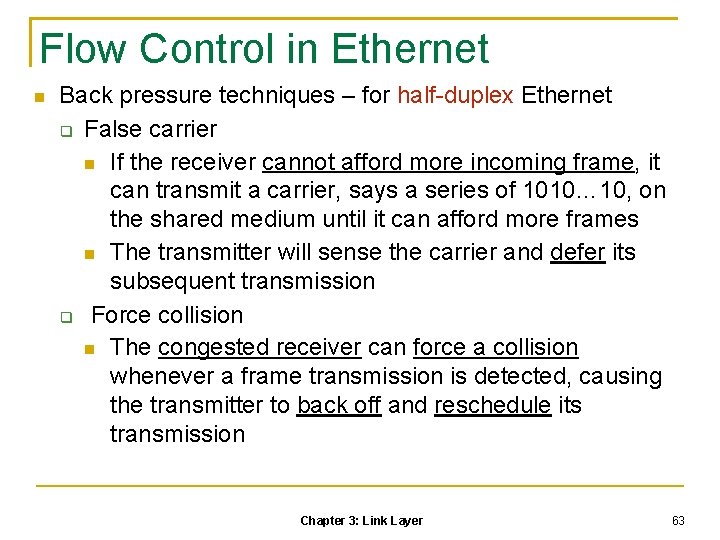 Flow Control in Ethernet

Back pressure techniques – for half-duplex Ethernet

False carrier

If the receiver cannot afford more incoming frame, it can transmit a carrier, says a series of 1010…10, on the shared medium until it can afford more frames

The transmitter will sense the carrier and defer its subsequent transmission

Force collision

The congested receiver can force a collision whenever a frame transmission is detected, causing the transmitter to back off and reschedule its transmission

Chapter 3: Link Layer

63